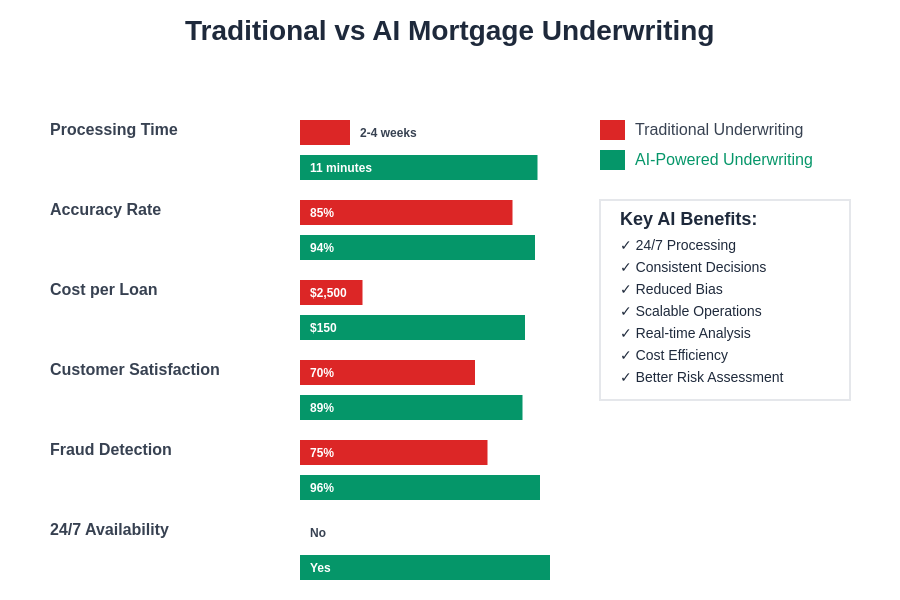 Traditional vs AI Mortgage Underwriting

Processing Time
2-4 weeks
11 minutes

Accuracy Rate
85%
94%

Cost per Loan
$2,500
$150

Customer Satisfaction
70%
89%

Fraud Detection
75%
96%

24/7 Availability
No
Yes

Traditional Underwriting
AI-Powered Underwriting

Key AI Benefits:
✓ 24/7 Processing
✓ Consistent Decisions
✓ Reduced Bias
✓ Scalable Operations
✓ Real-time Analysis
✓ Cost Efficiency
✓ Better Risk Assessment